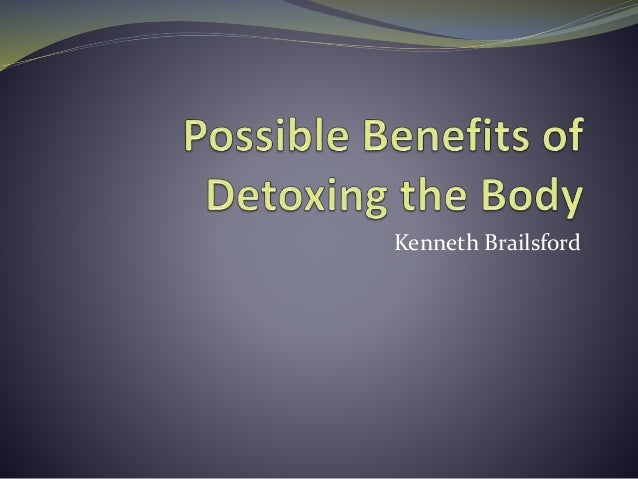 Possible Benefits of Detoxing the Body

Kenneth Brailsford